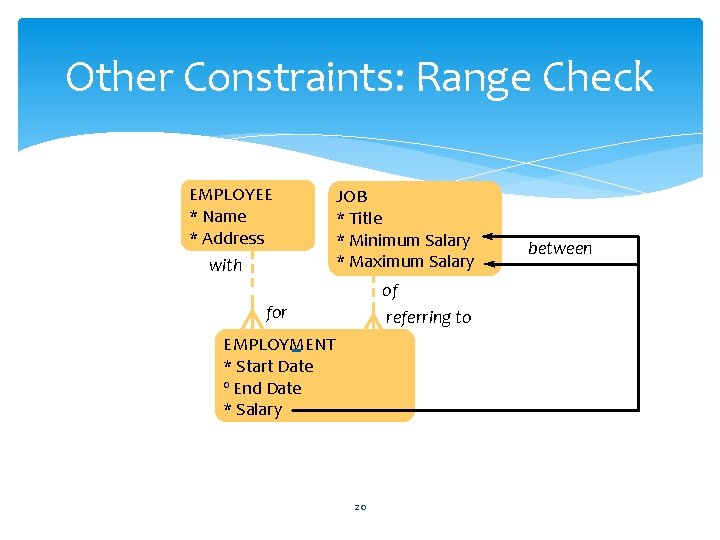 Other Constraints: Range Check

EMPLOYEE
* Name
* Address

JOB
* Title
* Minimum Salary
* Maximum Salary

between

with

for

of

referring to

EMPLOYMENT
* Start Date
° End Date
* Salary

20